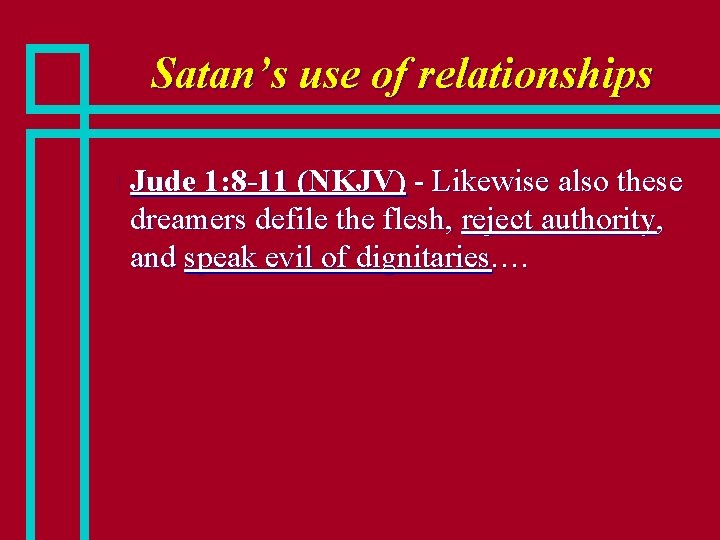 Satan’s use of relationships

Jude 1:8-11 (NKJV) - Likewise also these dreamers defile the flesh, reject authority, and speak evil of dignitaries….